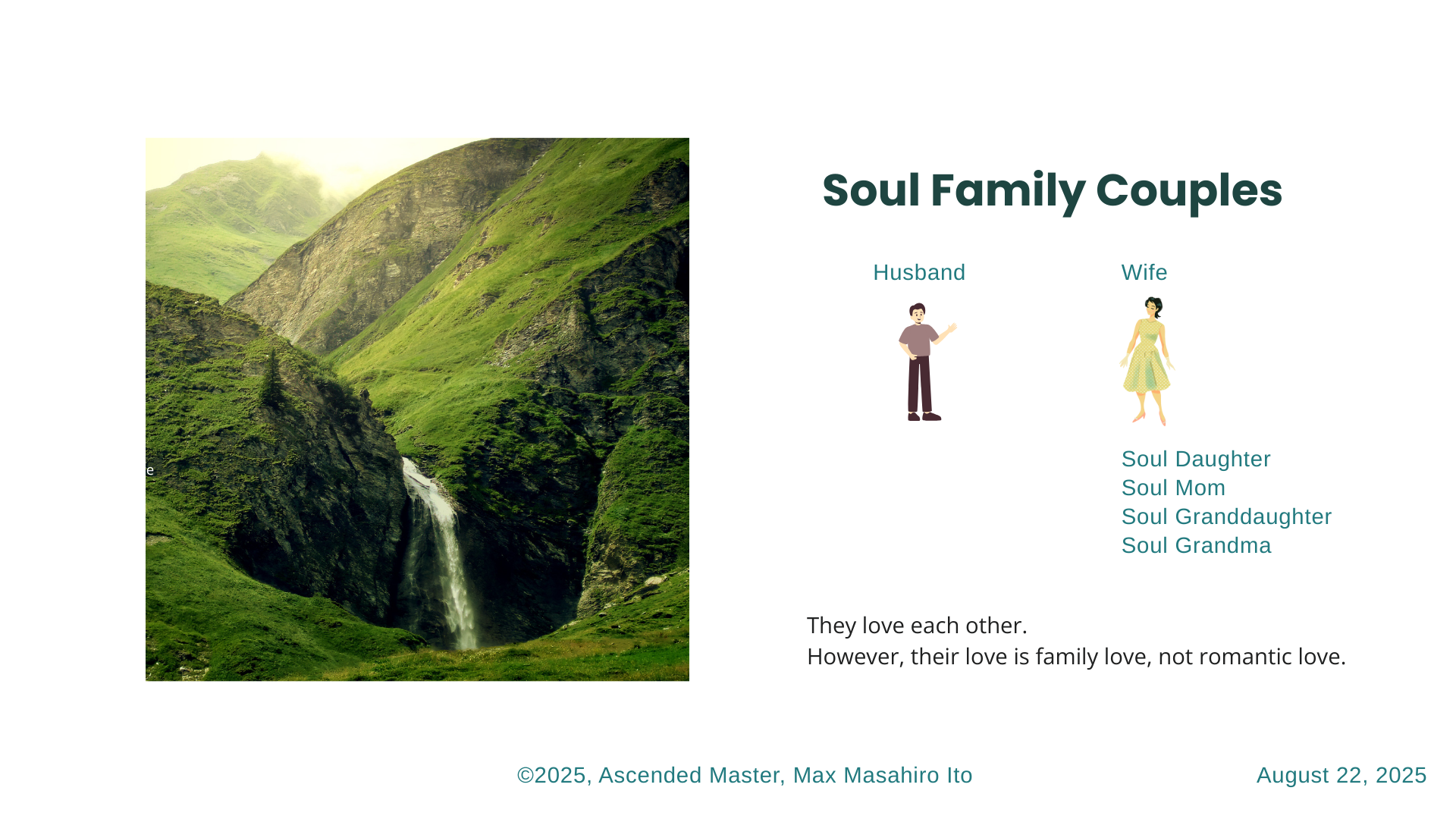 e

Soul Family Couples

Husband

Wife

Soul Daughter
Soul Mom
Soul Granddaughter
Soul Grandma

They love each other.
However, their love is family love, not romantic love.

©2025, Ascended Master, Max Masahiro Ito

August 22, 2025